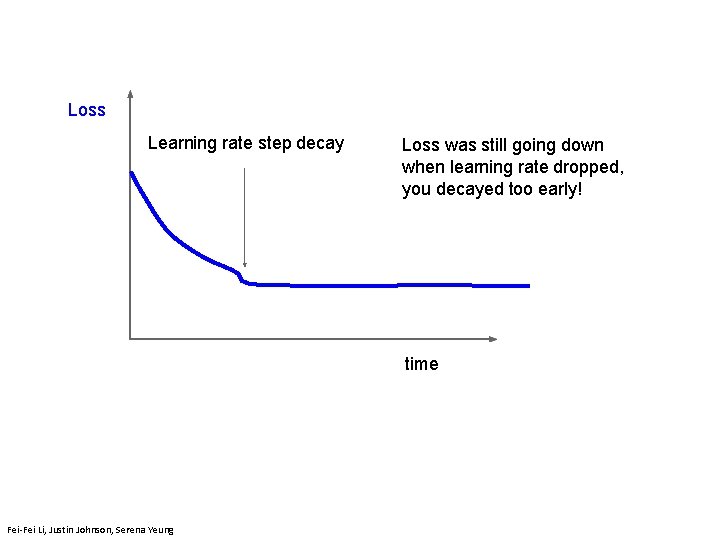 Loss

Learning rate step decay

Loss was still going down when learning rate dropped, you decayed too early!

time

Fei-Fei Li, Justin Johnson, Serena Yeung